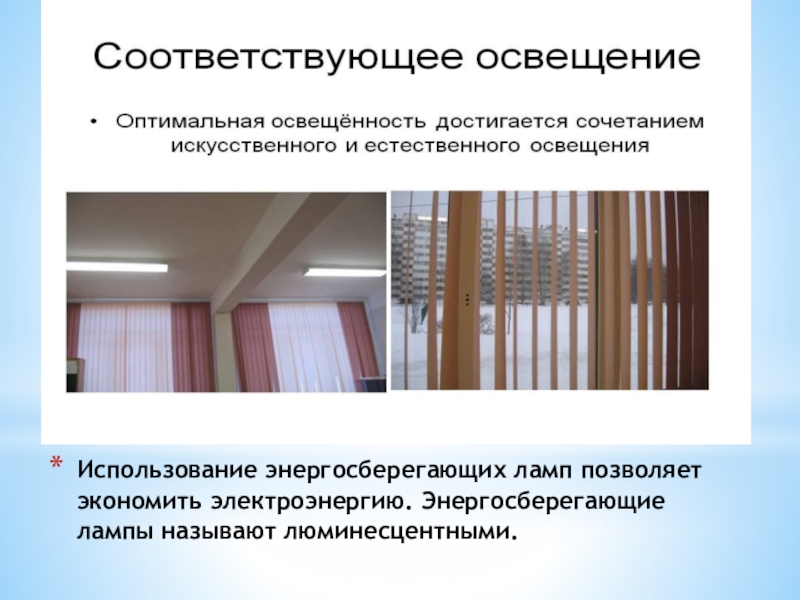 Соответствующее освещение

• Оптимальная освещённость достигается сочетанием искусственного и естественного освещения

* Использование энергосберегающих ламп позволяет экономить электроэнергию. Энергосберегающие лампы называют люминесцентными.